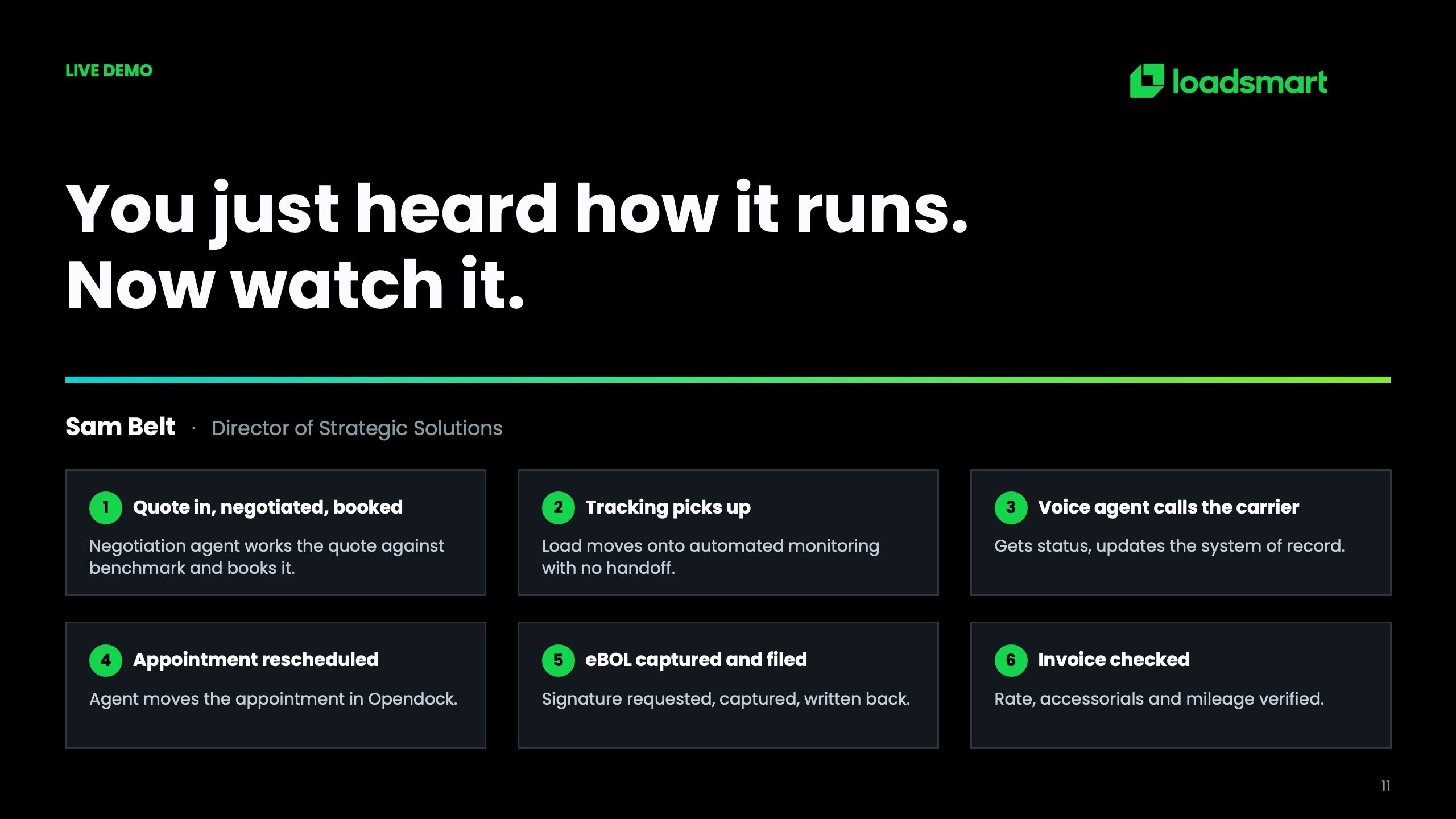 LIVE DEMO

loadsmart

You just heard how it runs.
Now watch it.

Sam Belt · Director of Strategic Solutions

1 Quote in, negotiated, booked

Negotiation agent works the quote against benchmark and books it.

2 Tracking picks up

Load moves onto automated monitoring with no handoff.

3 Voice agent calls the carrier

Gets status, updates the system of record.

4 Appointment rescheduled

Agent moves the appointment in Opendock.

5 eBOL captured and filed

Signature requested, captured, written back.

6 Invoice checked

Rate, accessorials and mileage verified.

11